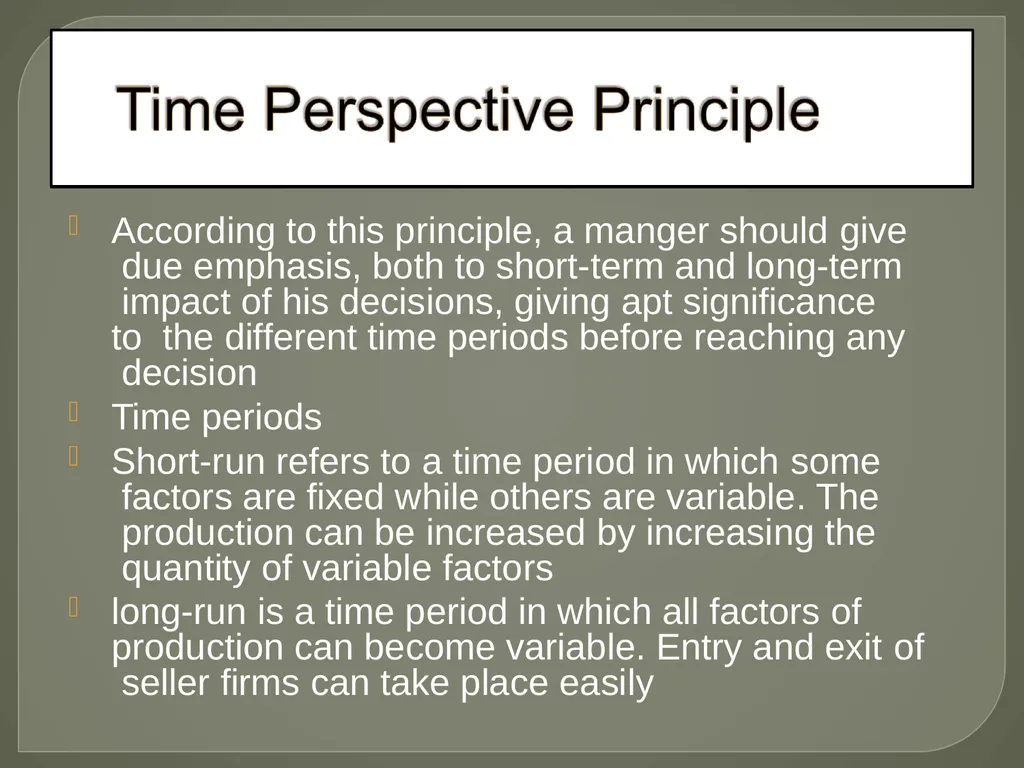 Time Perspective Principle

According to this principle, a manger should give due emphasis, both to short-term and long-term impact of his decisions, giving apt significance to the different time periods before reaching any decision

Time periods

Short-run refers to a time period in which some factors are fixed while others are variable. The production can be increased by increasing the quantity of variable factors

long-run is a time period in which all factors of production can become variable. Entry and exit of seller firms can take place easily